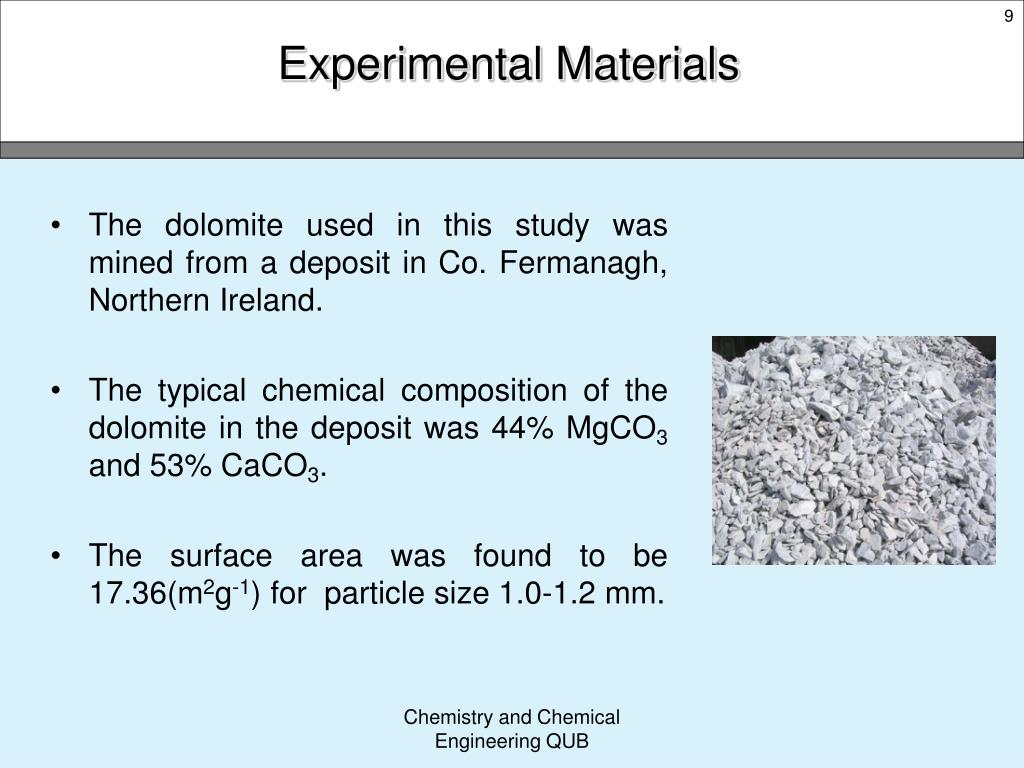 9

Experimental Materials

• The dolomite used in this study was mined from a deposit in Co. Fermanagh, Northern Ireland.

• The typical chemical composition of the dolomite in the deposit was 44% $MgCO_3$ and 53% $CaCO_3$.

• The surface area was found to be 17.36($m^2g^{-1}$) for particle size 1.0-1.2 mm.

Chemistry and Chemical Engineering QUB